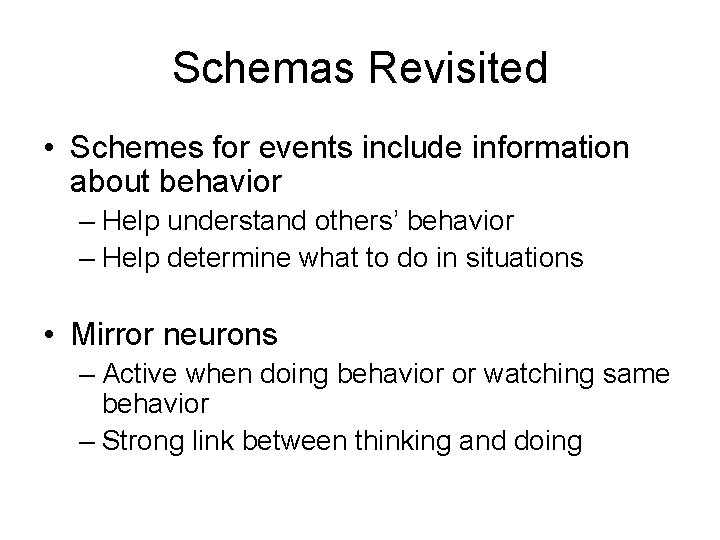 Schemas Revisited

• Schemes for events include information about behavior
– Help understand others' behavior
– Help determine what to do in situations

• Mirror neurons
– Active when doing behavior or watching same behavior
– Strong link between thinking and doing